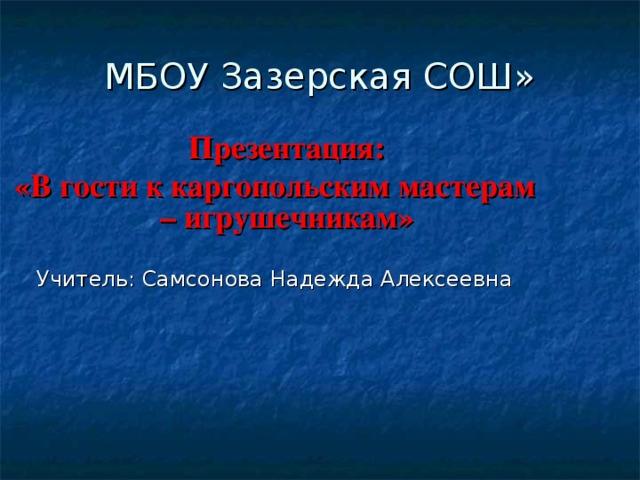 МБОУ Зазерская СОШ»

Презентация:
«В гости к каргопольским мастерам – игрушечникам»

Учитель: Самсонова Надежда Алексеевна